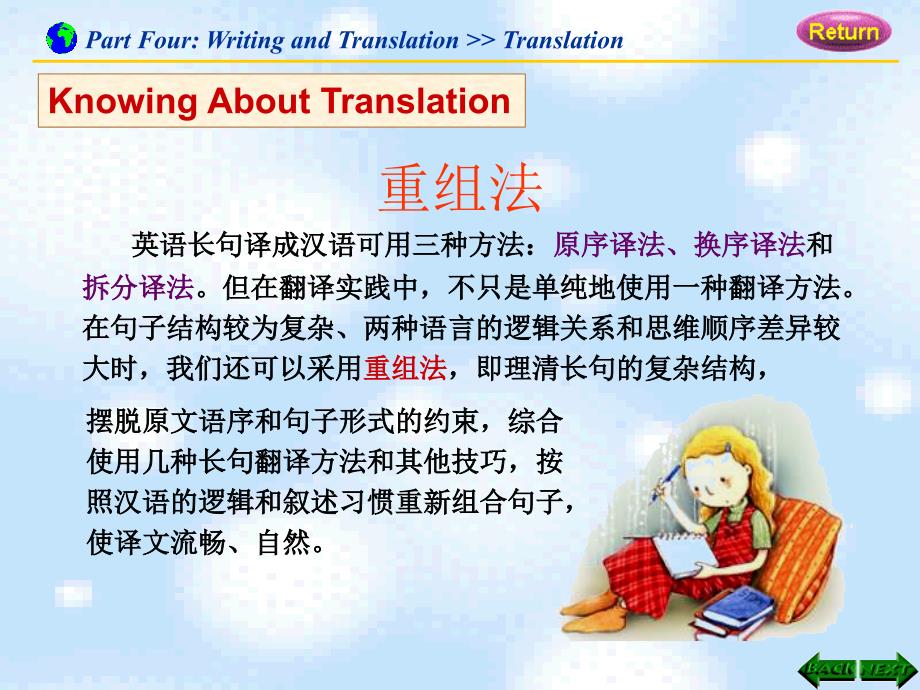 Part Four: Writing and Translation >> Translation

Return

Knowing About Translation

重组法

英语长句译成汉语可用三种方法：原序译法、换序译法和拆分译法。但在翻译实践中，不只是单纯地使用一种翻译方法。在句子结构较为复杂、两种语言的逻辑关系和思维顺序差异较大时，我们还可以采用重组法，即理清长句的复杂结构，摆脱原文语序和句子形式的约束，综合使用几种长句翻译方法和其他技巧，按照汉语的逻辑和叙述习惯重新组合句子，使译文流畅、自然。

BACK NEXT